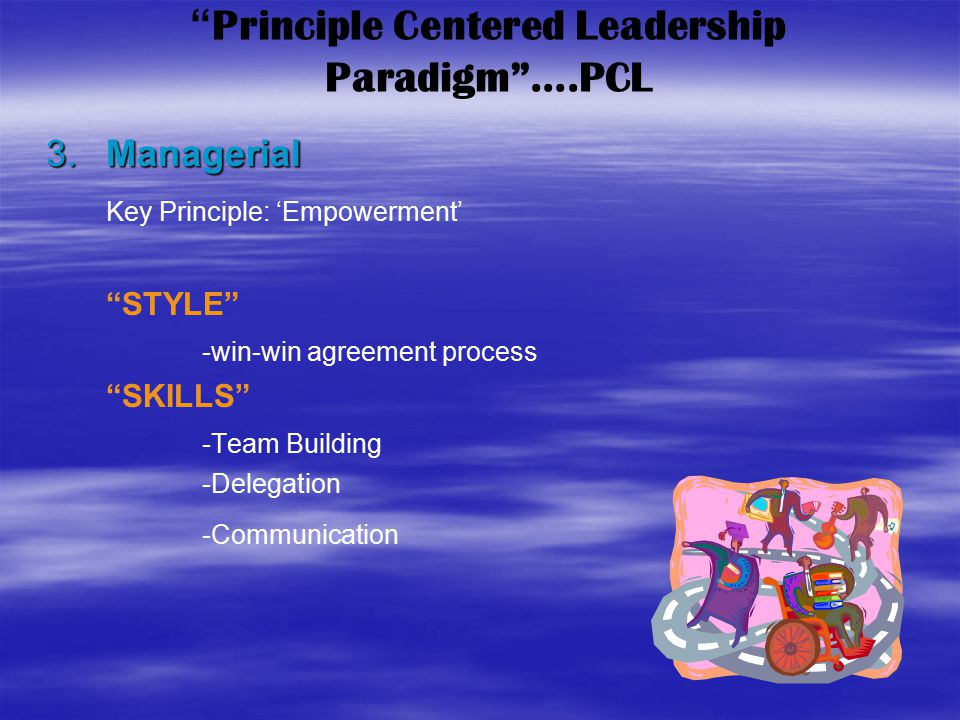 “Principle Centered Leadership Paradigm”….PCL

3. Managerial

Key Principle: ‘Empowerment’

“STYLE”

-win-win agreement process

“SKILLS”

-Team Building

-Delegation

-Communication